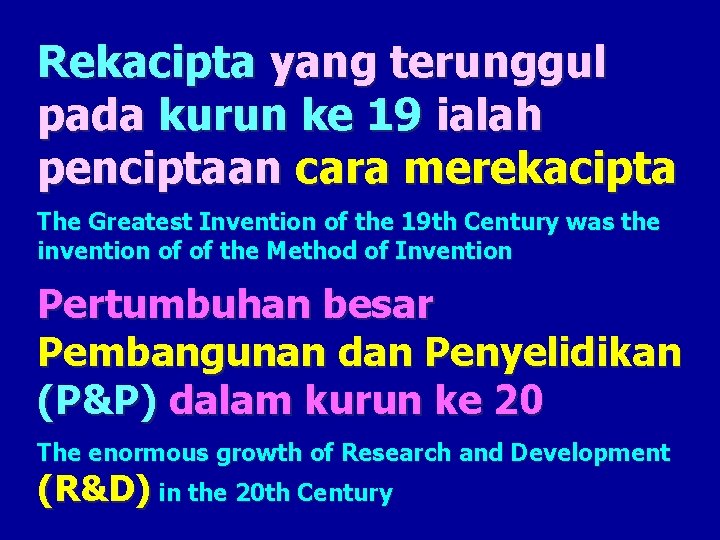 Rekacipta yang terunggul pada kurun ke 19 ialah penciptaan cara merekacipta

The Greatest Invention of the 19th Century was the invention of of the Method of Invention

Pertumbuhan besar Pembangunan dan Penyelidikan (P&P) dalam kurun ke 20

The enormous growth of Research and Development (R&D) in the 20th Century